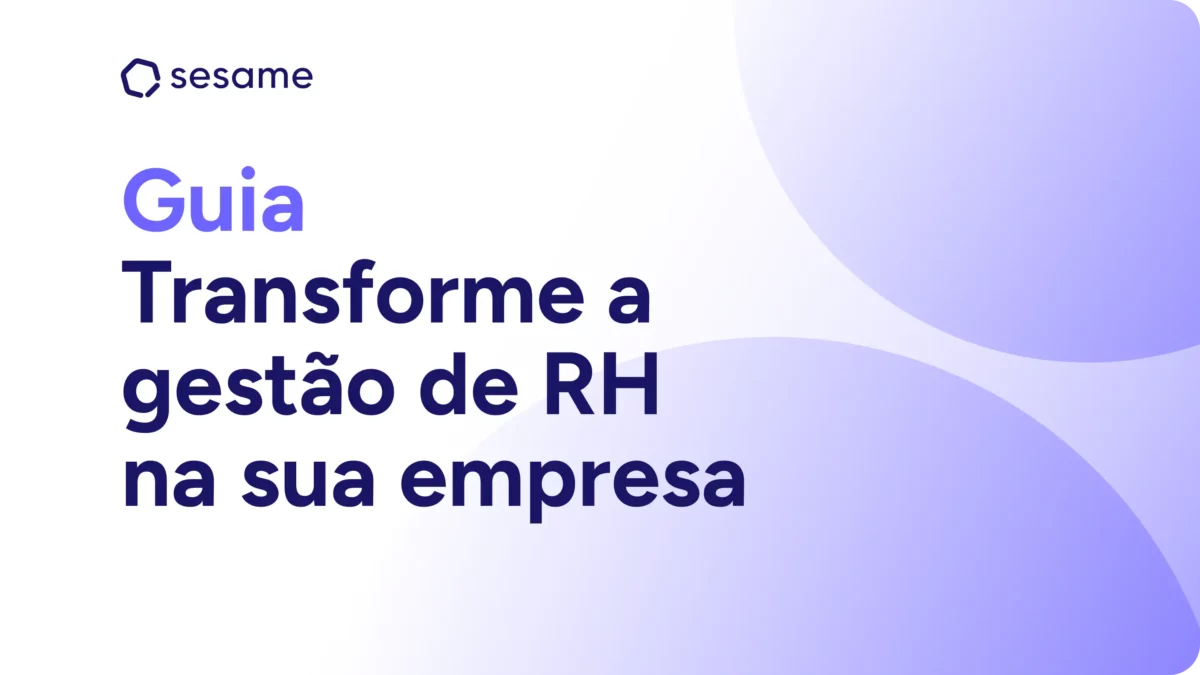 sesame

Guia
Transforme a gestão de RH na sua empresa